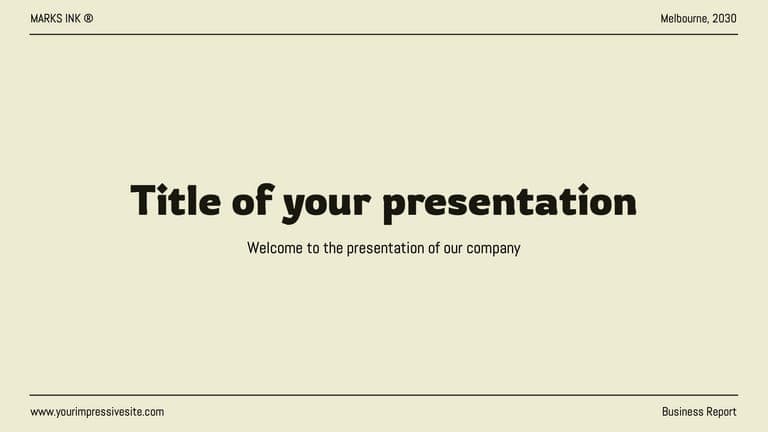 MARKS INK ®

Melbourne, 2030

Title of your presentation

Welcome to the presentation of our company

www.yourimpressivesite.com

Business Report